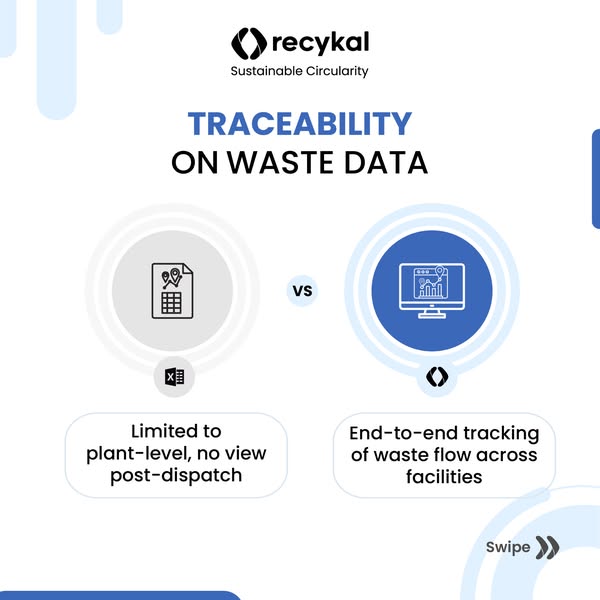 recykal
Sustainable Circularity

TRACEABILITY
ON WASTE DATA

vs

Limited to plant-level, no view post-dispatch

End-to-end tracking of waste flow across facilities

Swipe